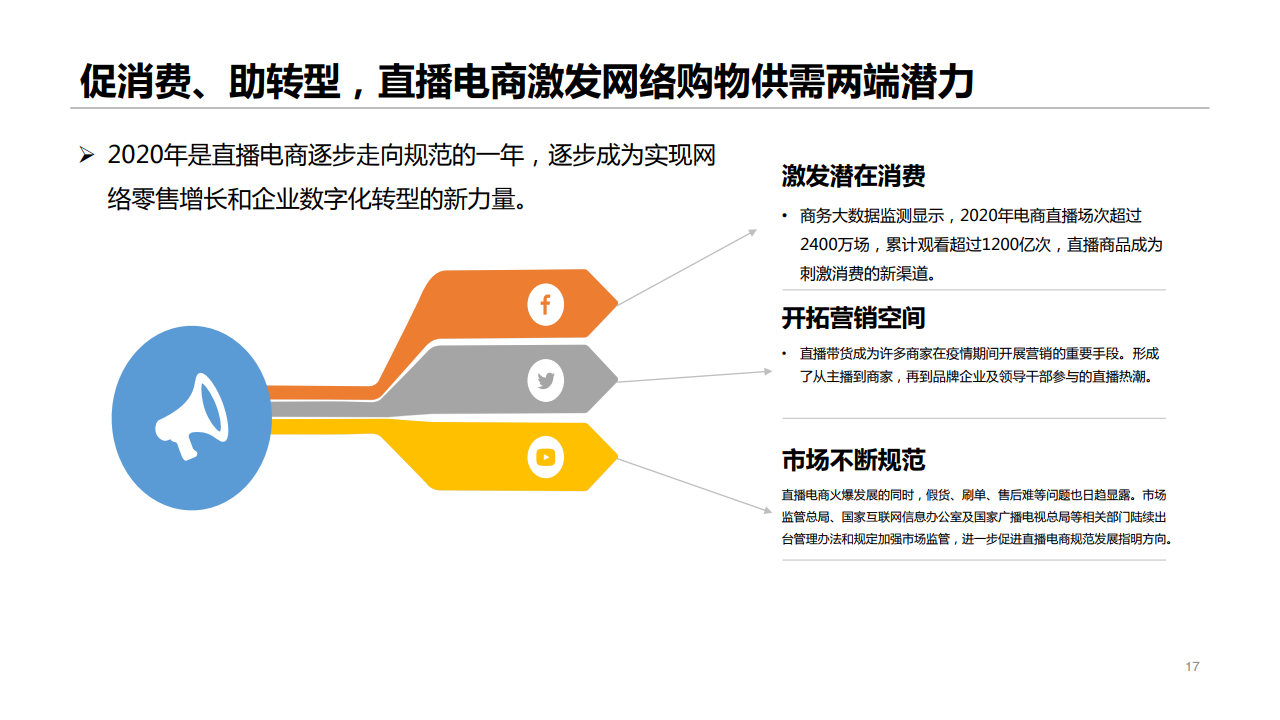 促消费、助转型，直播电商激发网络购物供需两端潜力

➢ 2020年是直播电商逐步走向规范的一年，逐步成为实现网络零售增长和企业数字化转型的新力量。

激发潜在消费

• 商务大数据监测显示，2020年电商直播场次超过2400万场，累计观看超过1200亿次，直播商品成为刺激消费的新渠道。

开拓营销空间

• 直播带货成为许多商家在疫情期间开展营销的重要手段。形成了从主播到商家，再到品牌企业及领导干部参与的直播热潮。

市场不断规范

直播电商火爆发展的同时，假货、刷单、售后难等问题也日趋显露。市场监管总局、国家互联网信息办公室及国家广播电视总局等相关部门陆续出台管理办法和规定加强市场监管，进一步促进直播电商规范发展指明方向。

17